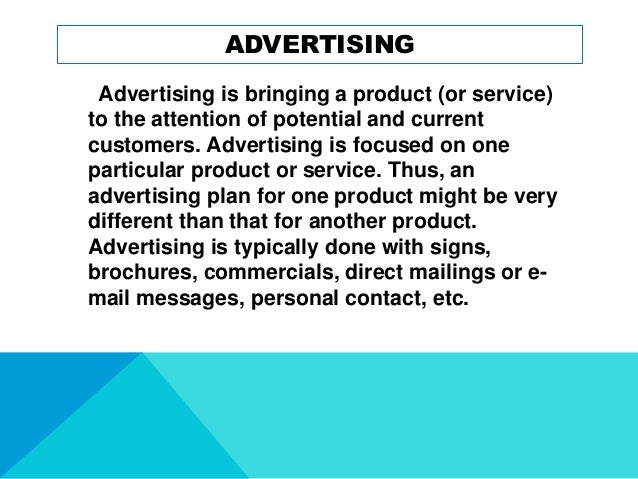 ADVERTISING

Advertising is bringing a product (or service) to the attention of potential and current customers. Advertising is focused on one particular product or service. Thus, an advertising plan for one product might be very different than that for another product. Advertising is typically done with signs, brochures, commercials, direct mailings or e-mail messages, personal contact, etc.